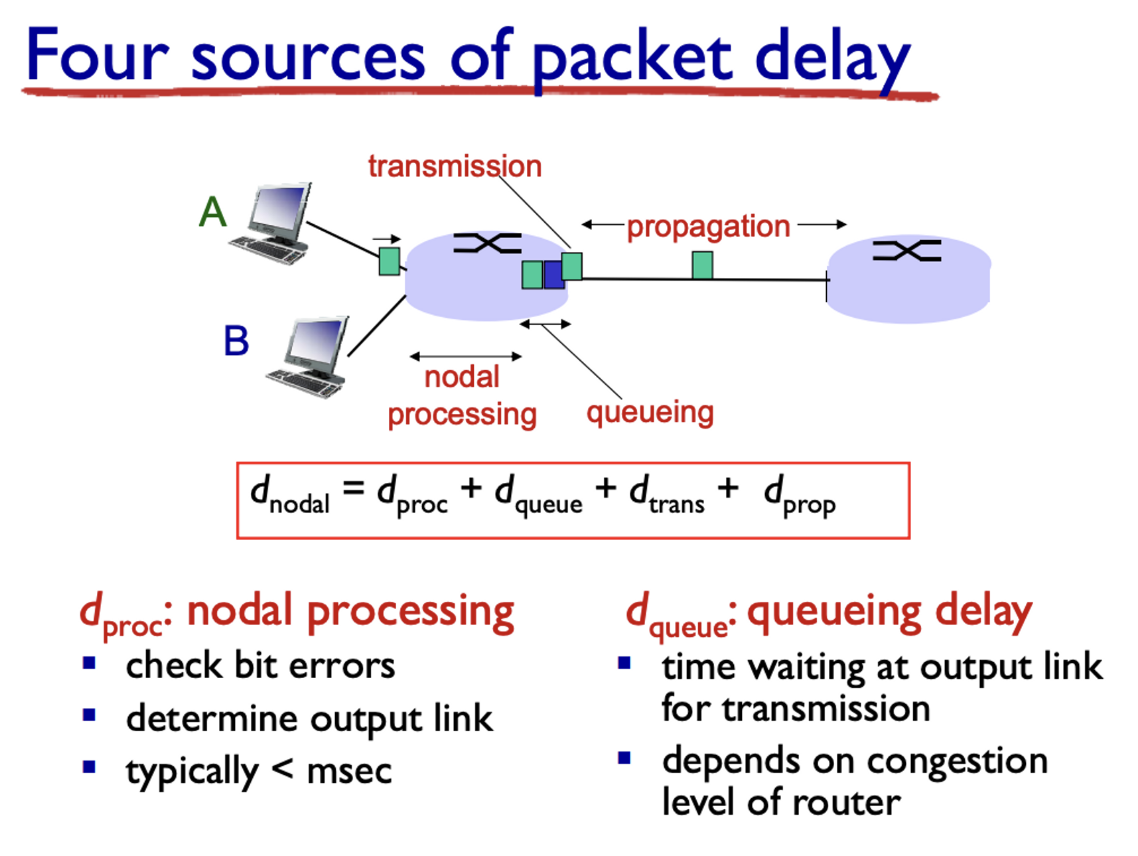 Four sources of packet delay

transmission

A

propagation

B

nodal processing

queueing

$d_{nodal} = d_{proc} + d_{queue} + d_{trans} + d_{prop}$

$d_{proc}$: nodal processing
- check bit errors
- determine output link
- typically < msec

$d_{queue}$: queueing delay
- time waiting at output link for transmission
- depends on congestion level of router